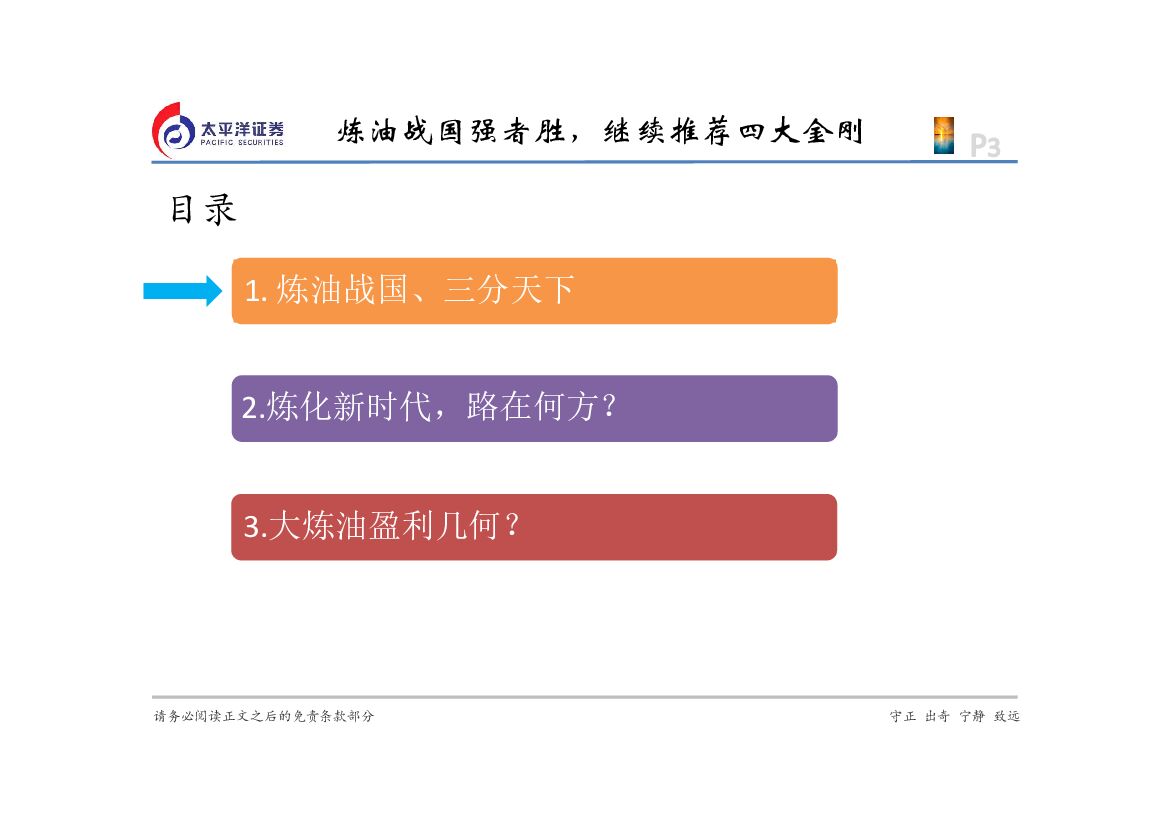 太平洋证券
PACIFIC SECURITIES

炼油战国强者胜，继续推荐四大金刚

P3

目录

1. 炼油战国、三分天下

2.炼化新时代，路在何方？

3.大炼油盈利几何？

请务必阅读正文之后的免责条款部分

守正 出奇 宁静 致远